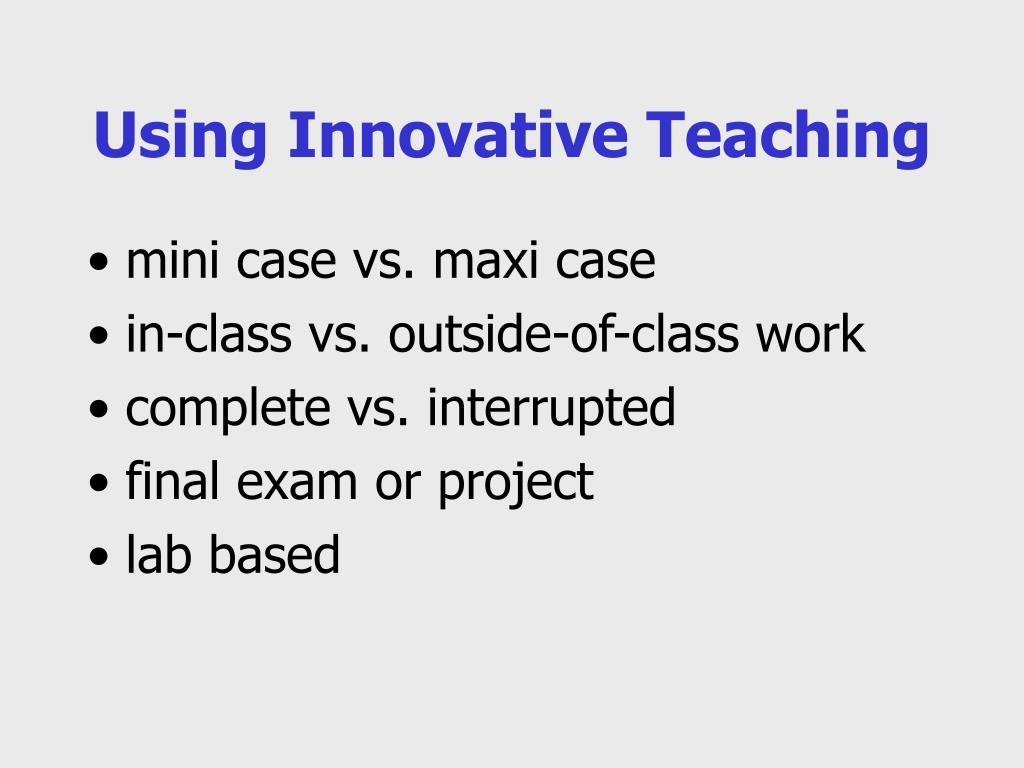 Using Innovative Teaching

• mini case vs. maxi case
• in-class vs. outside-of-class work
• complete vs. interrupted
• final exam or project
• lab based